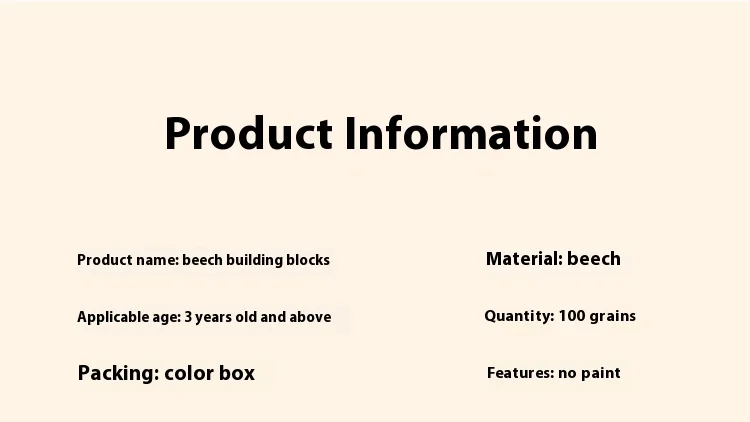 Product Information

Product name: beech building blocks

Applicable age: 3 years old and above

Packing: color box

Material: beech

Quantity: 100 grains

Features: no paint